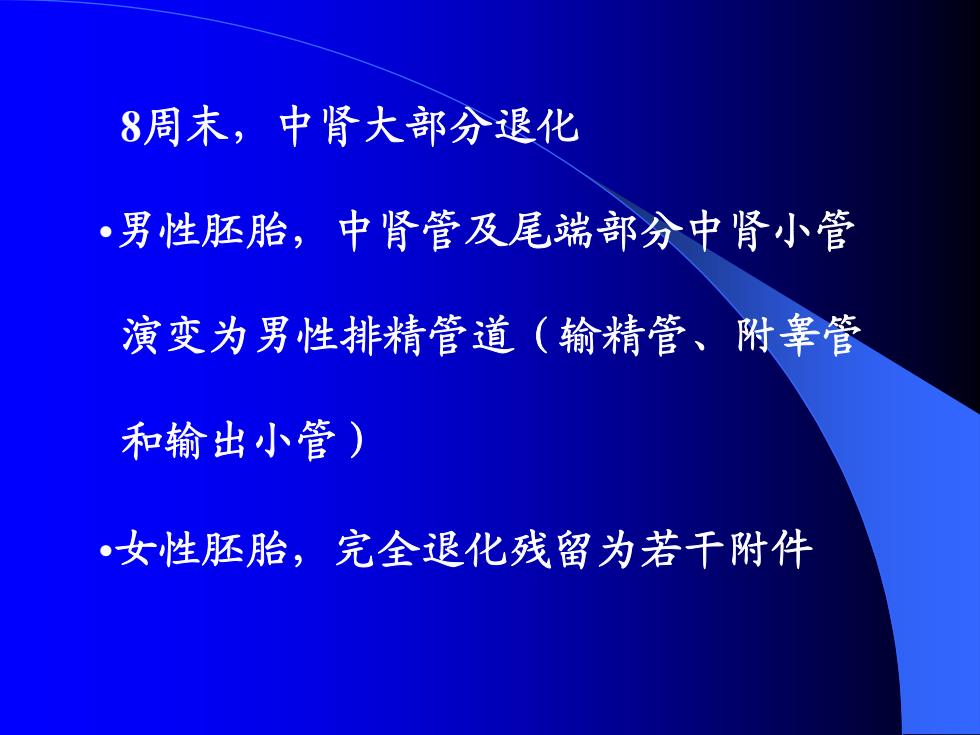 8周末，中肾大部分退化

•男性胚胎，中肾管及尾端部分中肾小管演变为男性排精管道（输精管、附睾管和输出小管）

•女性胚胎，完全退化残留为若干附件